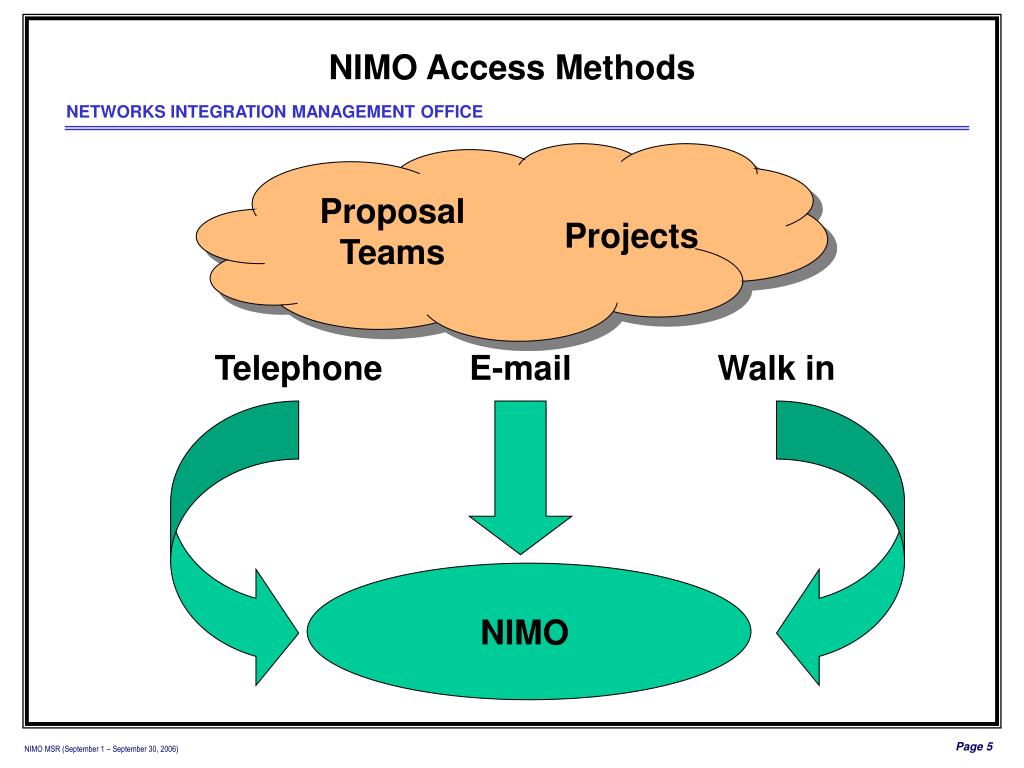 NIMO Access Methods

NETWORKS INTEGRATION MANAGEMENT OFFICE

Proposal Teams

Projects

Telephone

E-mail

Walk in

NIMO

NIMO MSR (September 1 – September 30, 2006)

Page 5